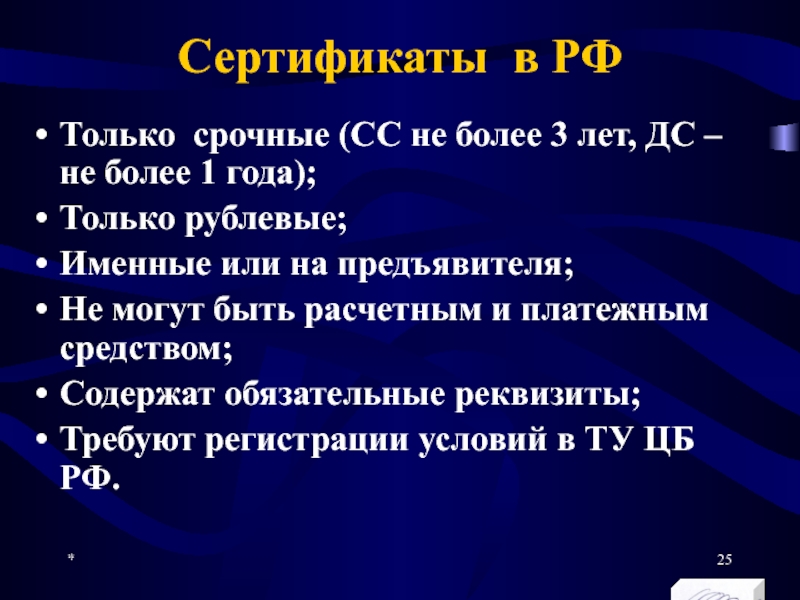 Сертификаты в РФ

• Только срочные (СС не более 3 лет, ДС – не более 1 года);
• Только рублевые;
• Именные или на предъявителя;
• Не могут быть расчетным и платежным средством;
• Содержат обязательные реквизиты;
• Требуют регистрации условий в ТУ ЦБ РФ.

*

25